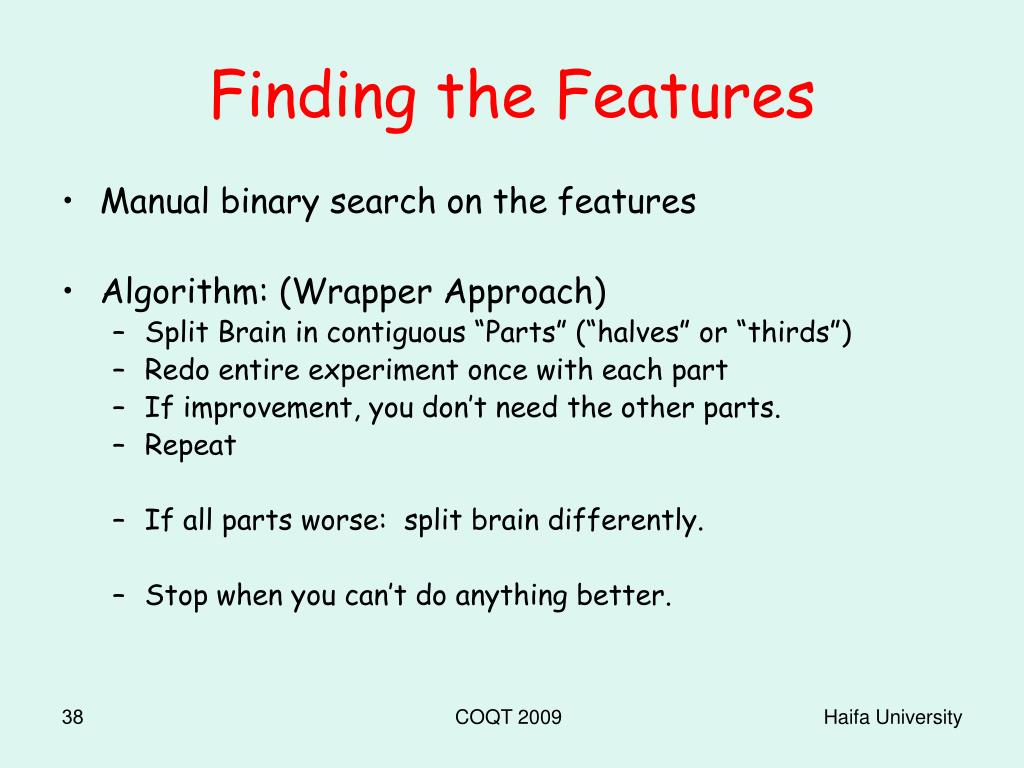 Finding the Features

• Manual binary search on the features

• Algorithm: (Wrapper Approach)
– Split Brain in contiguous “Parts” (“halves” or “thirds”)
– Redo entire experiment once with each part
– If improvement, you don’t need the other parts.
– Repeat

– If all parts worse: split brain differently.

– Stop when you can’t do anything better.

38

COQT 2009

Haifa University